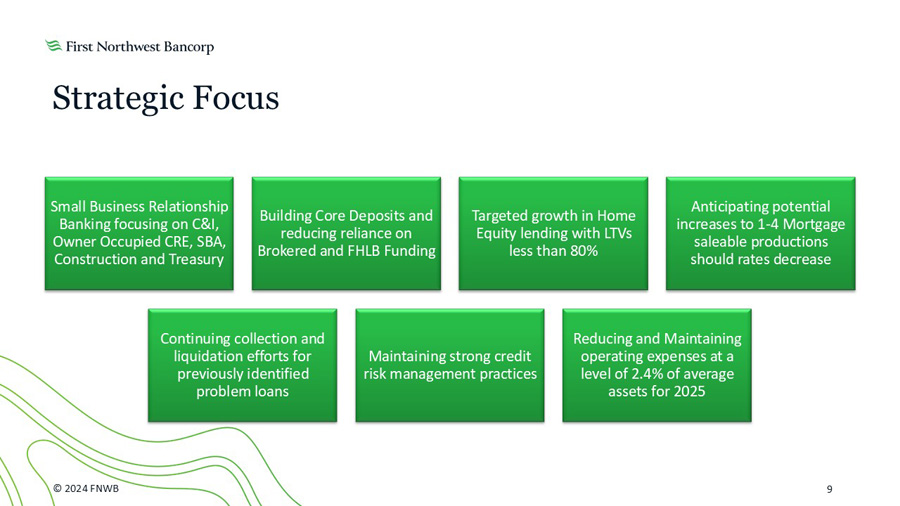 First Northwest Bancorp

Strategic Focus

Small Business Relationship Banking focusing on C&I, Owner Occupied CRE, SBA, Construction and Treasury

Building Core Deposits and reducing reliance on Brokered and FHLB Funding

Targeted growth in Home Equity lending with LTVs less than 80%

Anticipating potential increases to 1-4 Mortgage saleable productions should rates decrease

Continuing collection and liquidation efforts for previously identified problem loans

Maintaining strong credit risk management practices

Reducing and Maintaining operating expenses at a level of 2.4% of average assets for 2025

© 2024 FNWB

9